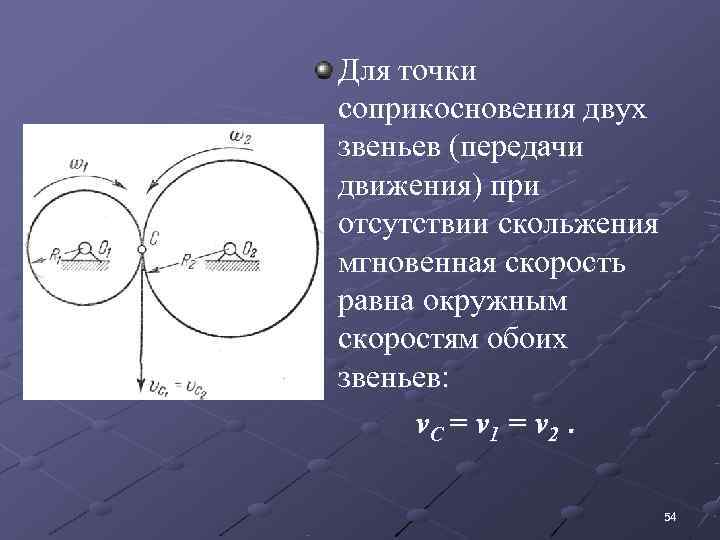 $\omega_1$

$\omega_2$

$R_1$ $O_1$ $C$ $R_2$ $O_2$

$v_{C_1} = v_{C_2}$

Для точки соприкосновения двух звеньев (передачи движения) при отсутствии скольжения мгновенная скорость равна окружным скоростям обоих звеньев:

$v_C = v_1 = v_2$ .

54